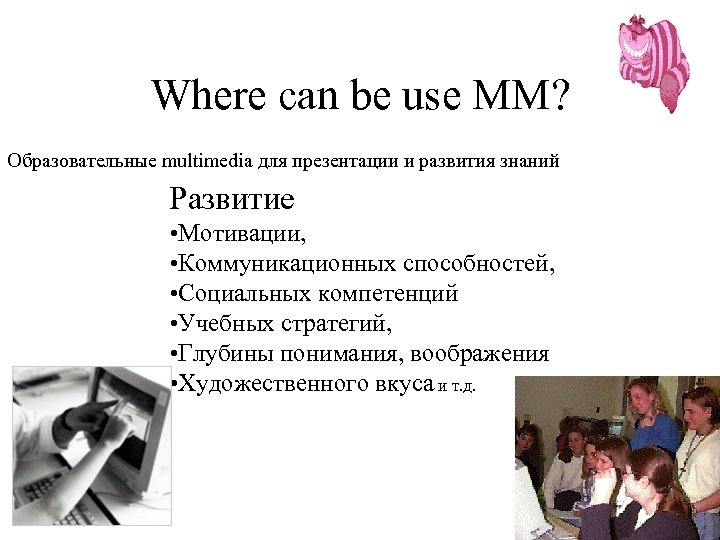 Where can be use MM?

Образовательные multimedia для презентации и развития знаний

Развитие
•Мотивации,
•Коммуникационных способностей,
•Социальных компетенций
•Учебных стратегий,
•Глубины понимания, воображения
•Художественного вкуса и т.д.